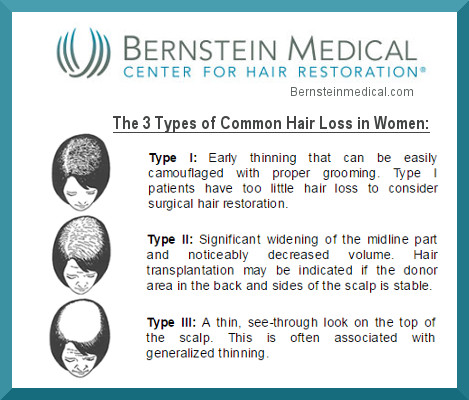 BERNSTEIN MEDICAL
CENTER FOR HAIR RESTORATION®
Bernsteinmedical.com

The 3 Types of Common Hair Loss in Women:

Type I: Early thinning that can be easily camouflaged with proper grooming. Type I patients have too little hair loss to consider surgical hair restoration.

Type II: Significant widening of the midline part and noticeably decreased volume. Hair transplantation may be indicated if the donor area in the back and sides of the scalp is stable.

Type III: A thin, see-through look on the top of the scalp. This is often associated with generalized thinning.